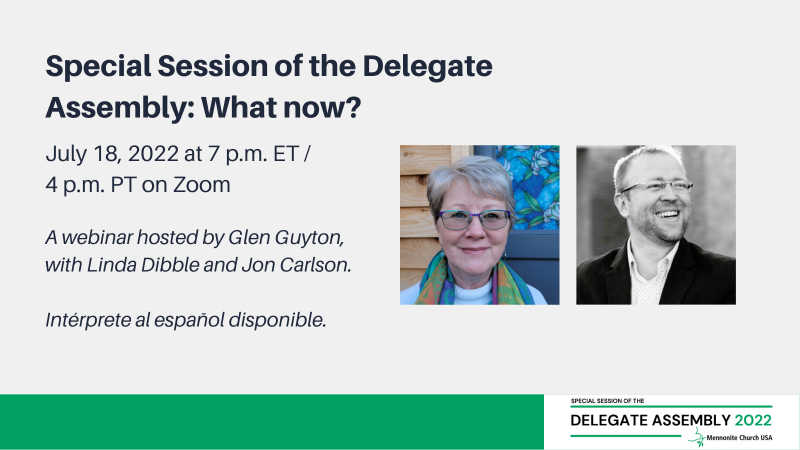 Special Session of the Delegate Assembly: What now?

July 18, 2022 at 7 p.m. ET / 4 p.m. PT on Zoom

A webinar hosted by Glen Guyton, with Linda Dibble and Jon Carlson.

Intérprete al español disponible.

SPECIAL SESSION OF THE
DELEGATE ASSEMBLY 2022
Mennonite Church USA